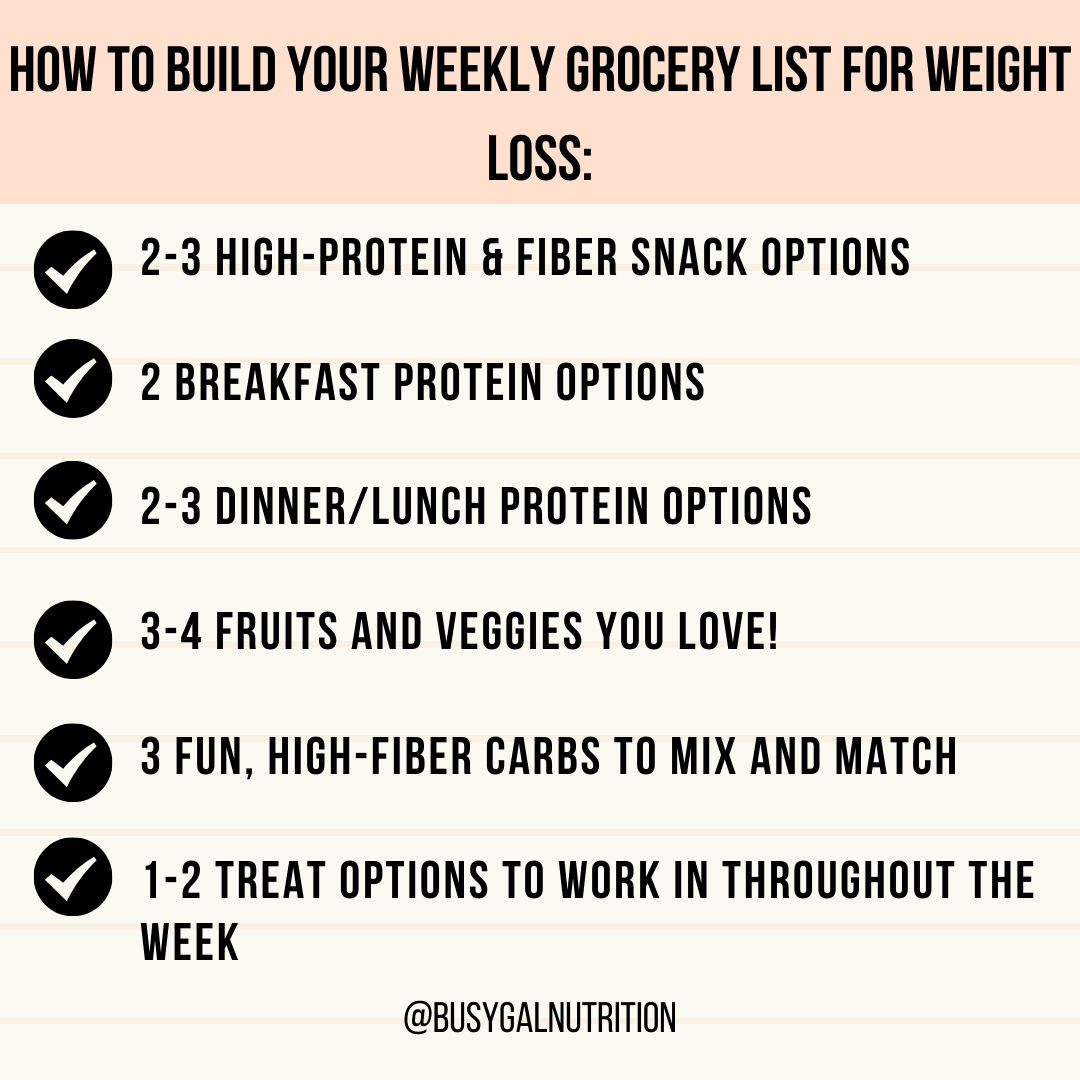 HOW TO BUILD YOUR WEEKLY GROCERY LIST FOR WEIGHT LOSS:

2-3 HIGH-PROTEIN & FIBER SNACK OPTIONS

2 BREAKFAST PROTEIN OPTIONS

2-3 DINNER/LUNCH PROTEIN OPTIONS

3-4 FRUITS AND VEGGIES YOU LOVE!

3 FUN, HIGH-FIBER CARBS TO MIX AND MATCH

1-2 TREAT OPTIONS TO WORK IN THROUGHOUT THE WEEK

@BUSYGALNUTRITION